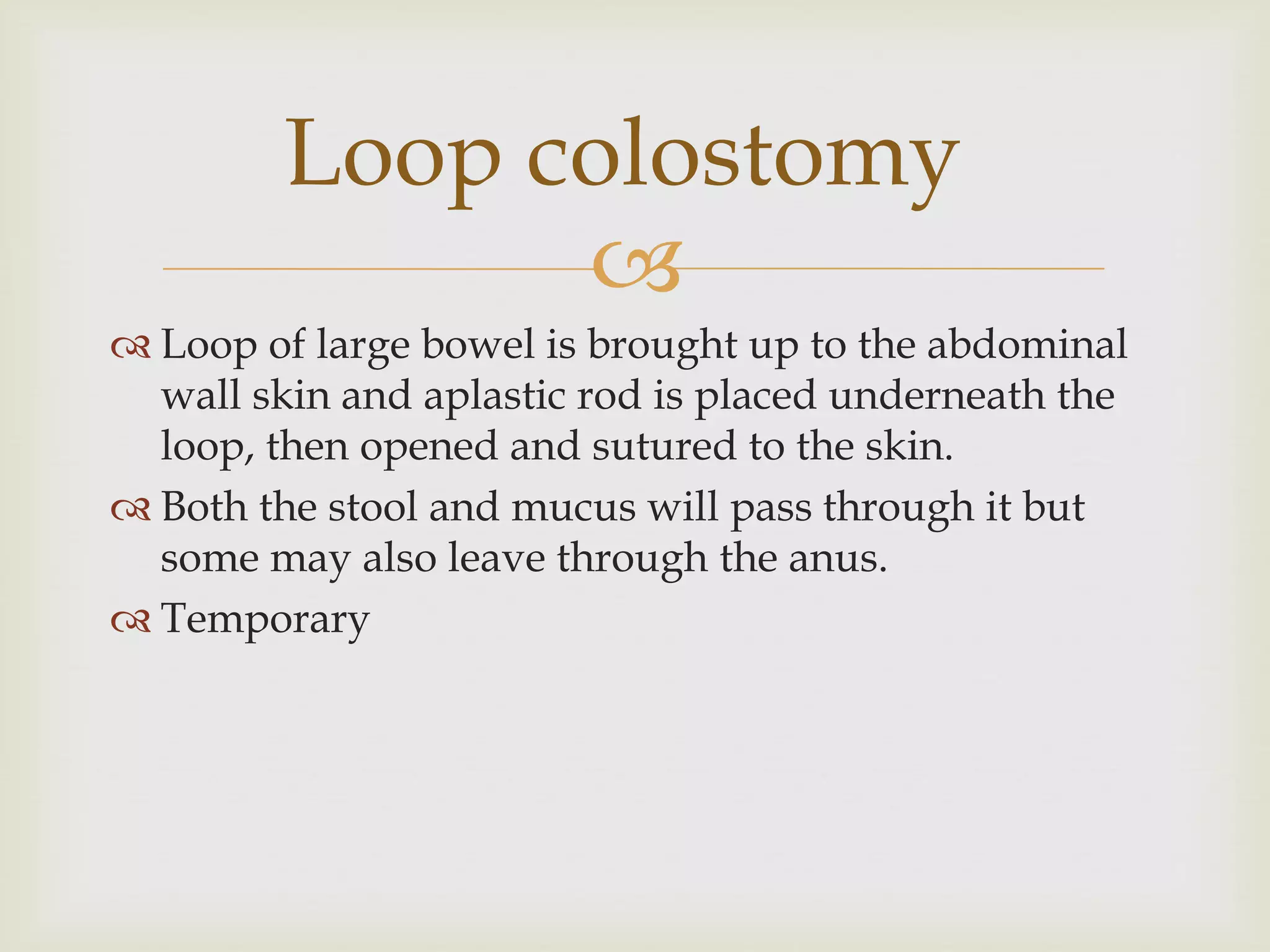 Loop colostomy

Loop of large bowel is brought up to the abdominal wall skin and aplastic rod is placed underneath the loop, then opened and sutured to the skin.
Both the stool and mucus will pass through it but some may also leave through the anus.
Temporary